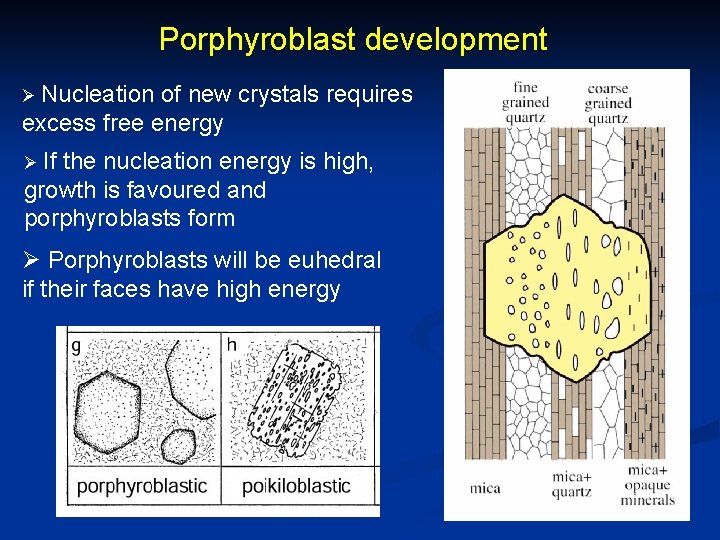 Porphyroblast development

➢ Nucleation of new crystals requires excess free energy

➢ If the nucleation energy is high, growth is favoured and porphyroblasts form

➢ Porphyroblasts will be euhedral if their faces have high energy

g

h

porphyroblastic

poikiloblastic

fine grained quartz

coarse grained quartz

mica

mica+ quartz

mica+ opaque minerals